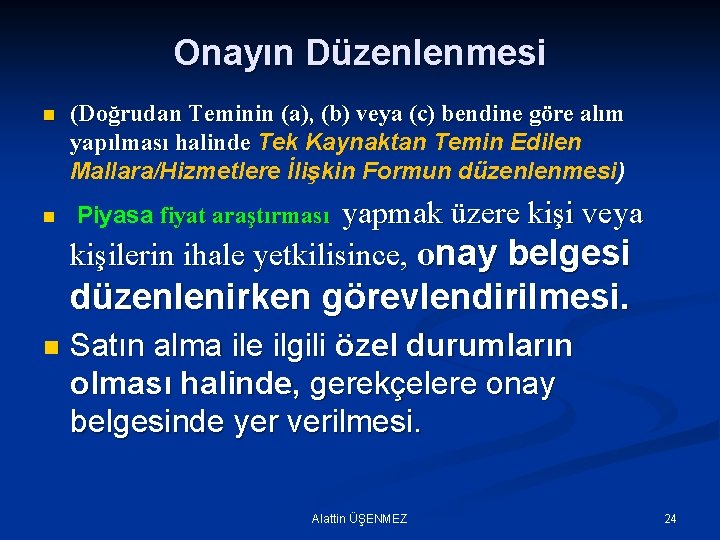 Onayın Düzenlenmesi

(Doğrudan Teminin (a), (b) veya (c) bendine göre alım yapılması halinde Tek Kaynaktan Temin Edilen Mallara/Hizmetlere İlişkin Formun düzenlenmesi)

Piyasa fiyat araştırması yapmak üzere kişi veya kişilerin ihale yetkilisince, onay belgesi düzenlenirken görevlendirilmesi.

Satın alma ile ilgili özel durumların olması halinde, gerekçelere onay belgesinde yer verilmesi.

Alattin ÜŞENMEZ

24